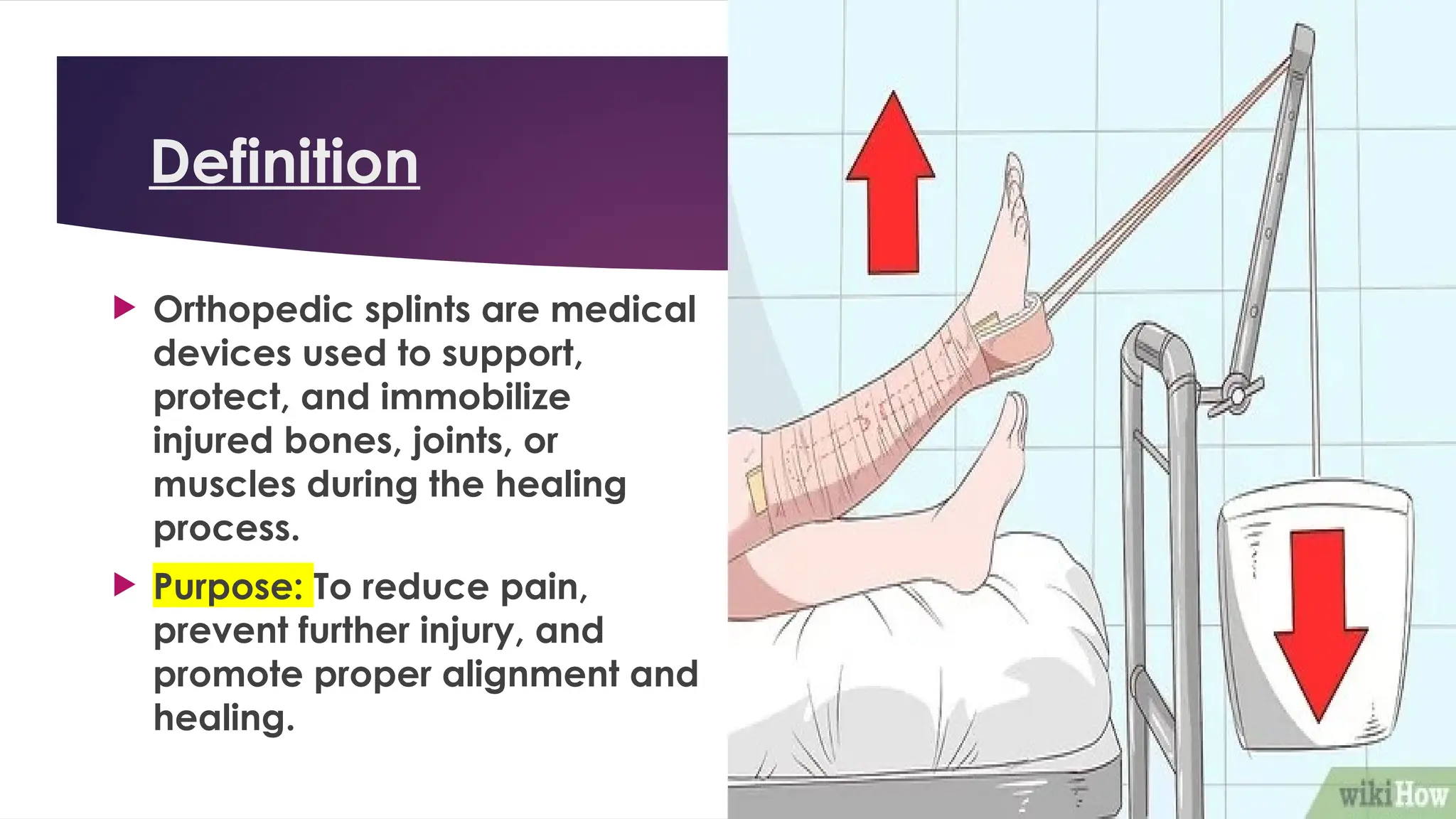 Definition

Orthopedic splints are medical devices used to support, protect, and immobilize injured bones, joints, or muscles during the healing process.

Purpose: To reduce pain, prevent further injury, and promote proper alignment and healing.

wikiHow